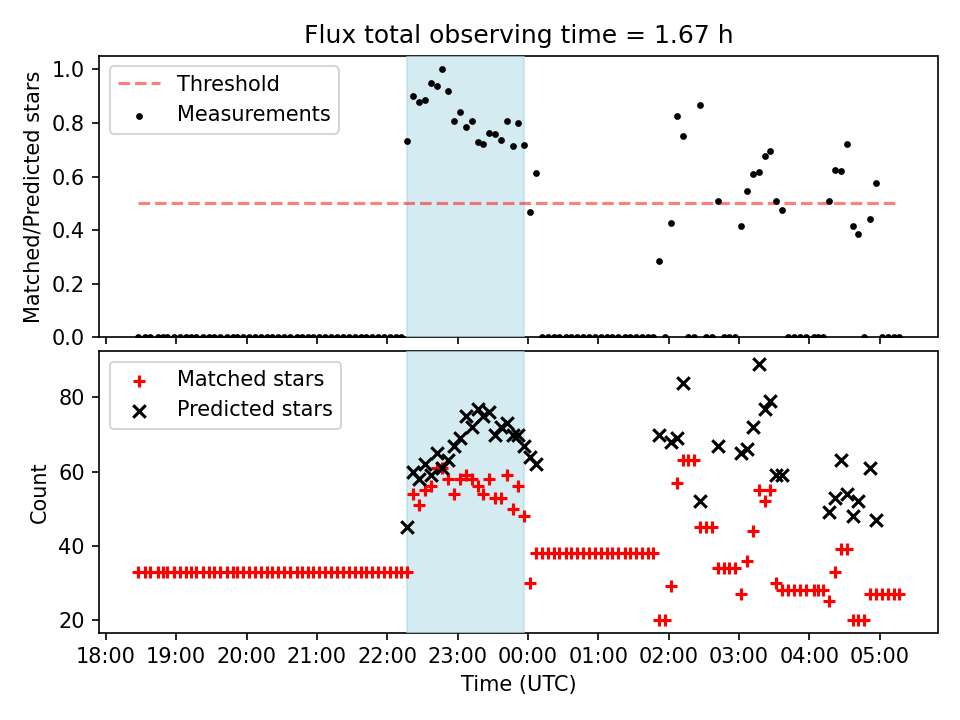 Flux total observing time = 1.67 h

Threshold
Measurements

Matched/Predicted stars

1.0
0.8
0.6
0.4
0.2
0.0

Matched stars
Predicted stars

Count

80
60
40
20

18:00 19:00 20:00 21:00 22:00 23:00 00:00 01:00 02:00 03:00 04:00 05:00

Time (UTC)